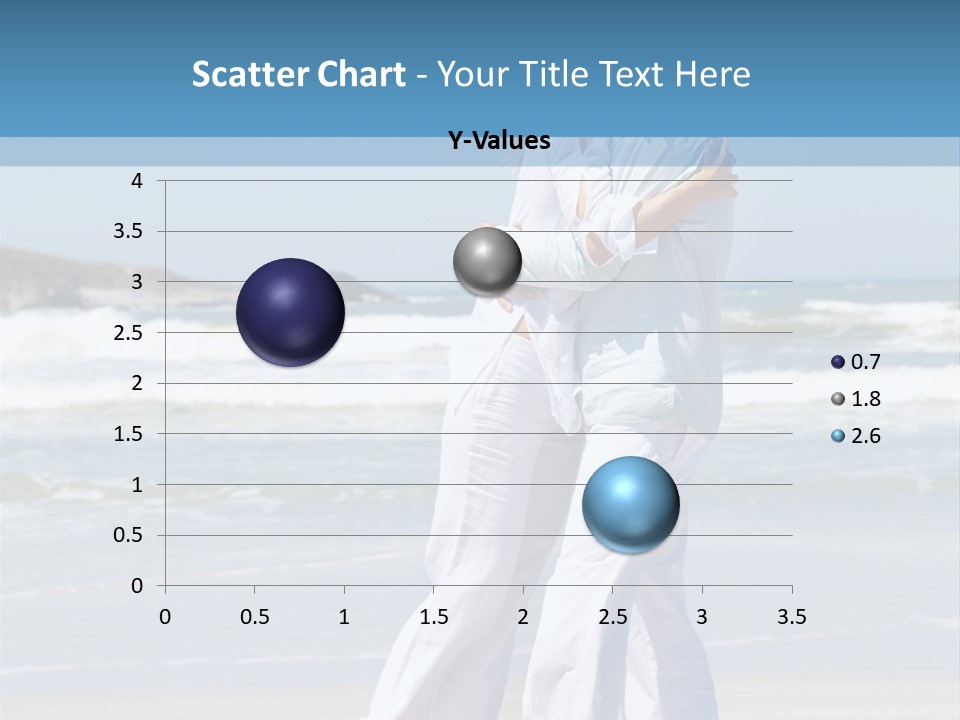 Scatter Chart - Your Title Text Here

Y-Values

4
3.5
3
2.5
2
1.5
1
0.5
0

0 0.5 1 1.5 2 2.5 3 3.5

0.7
1.8
2.6